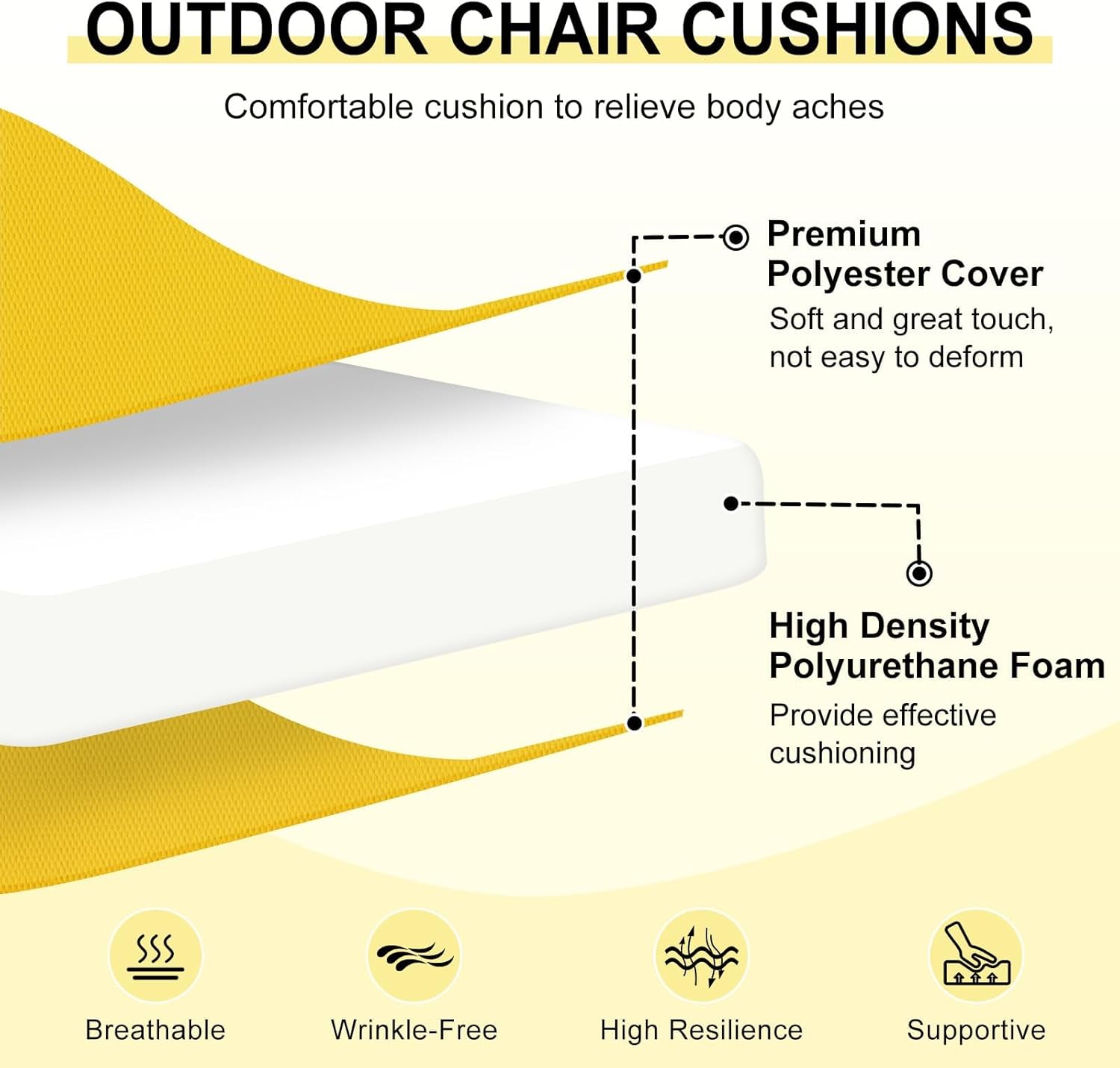 OUTDOOR CHAIR CUSHIONS

Comfortable cushion to relieve body aches

Premium Polyester Cover

Soft and great touch, not easy to deform

High Density Polyurethane Foam

Provide effective cushioning

Breathable

Wrinkle-Free

High Resilience

Supportive